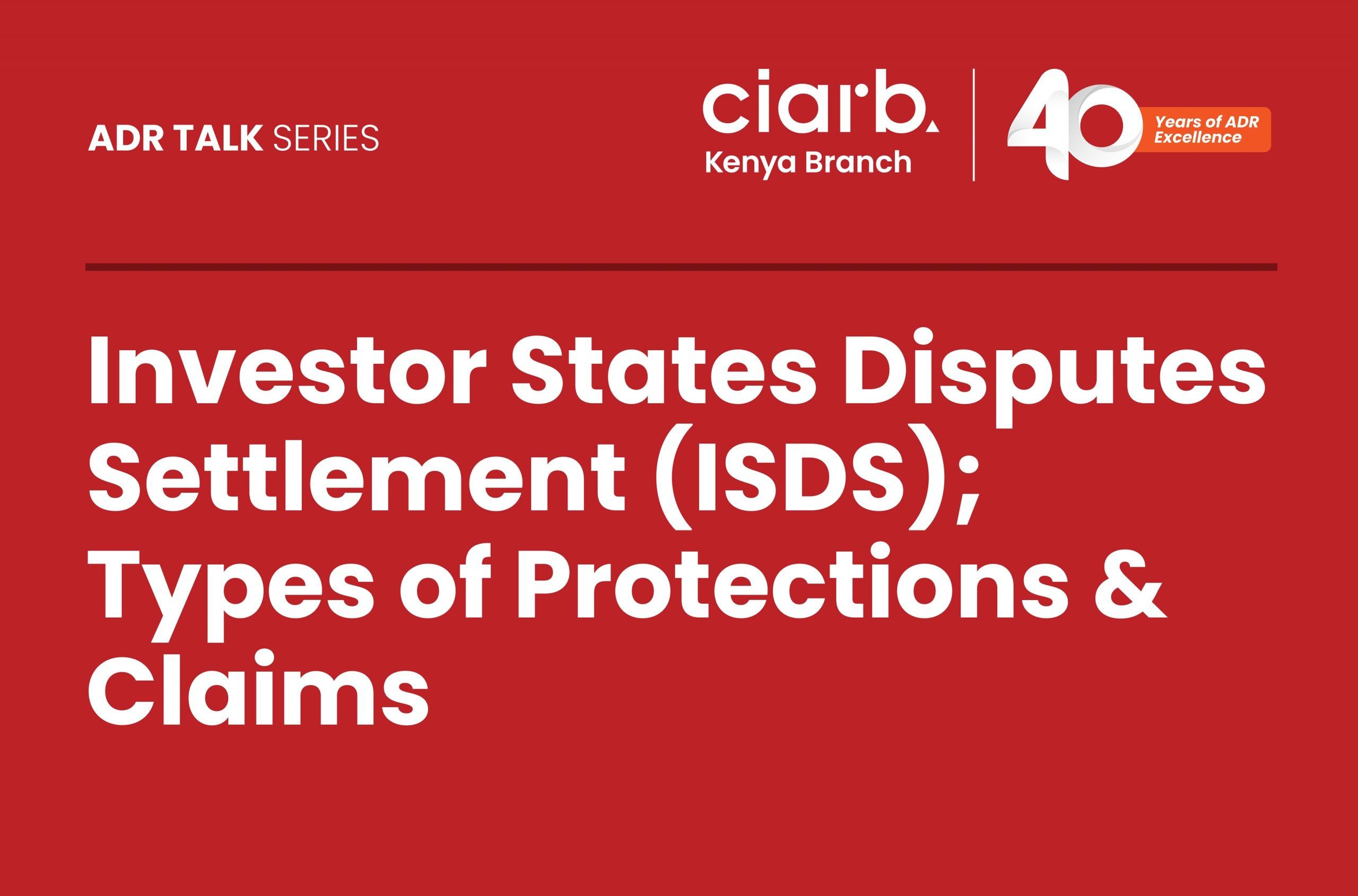 ADR TALK SERIES

ciarb.
Kenya Branch

40 Years of ADR Excellence

Investor States Disputes Settlement (ISDS); Types of Protections & Claims